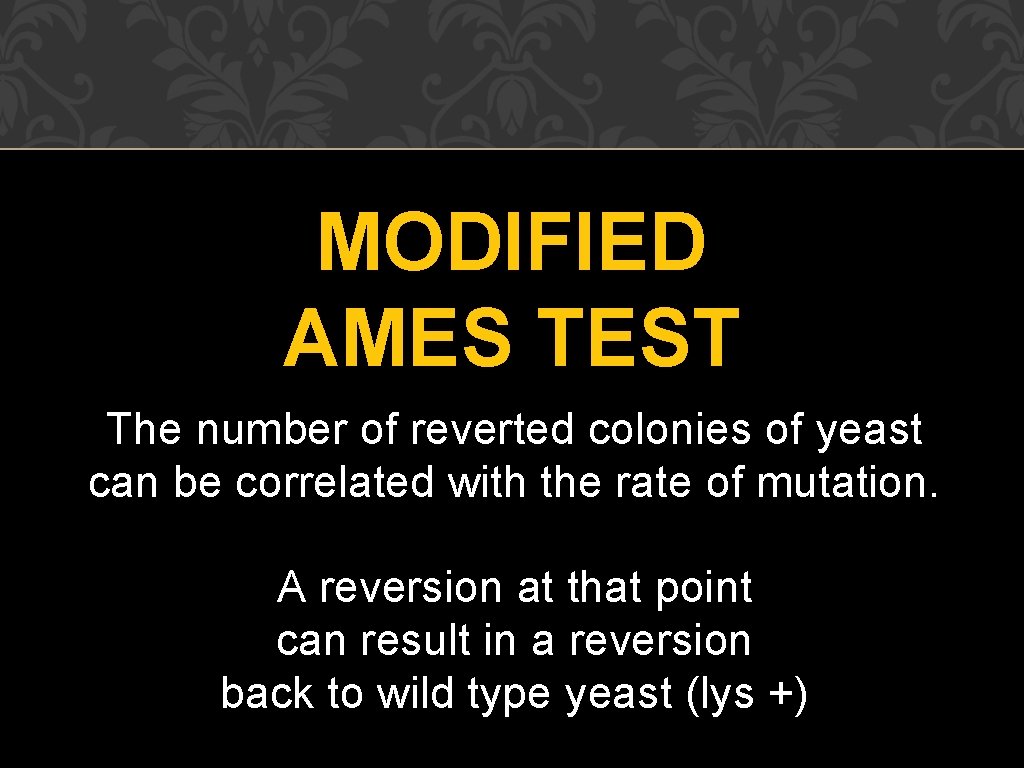 MODIFIED AMES TEST

The number of reverted colonies of yeast can be correlated with the rate of mutation.

A reversion at that point can result in a reversion back to wild type yeast (lys +)